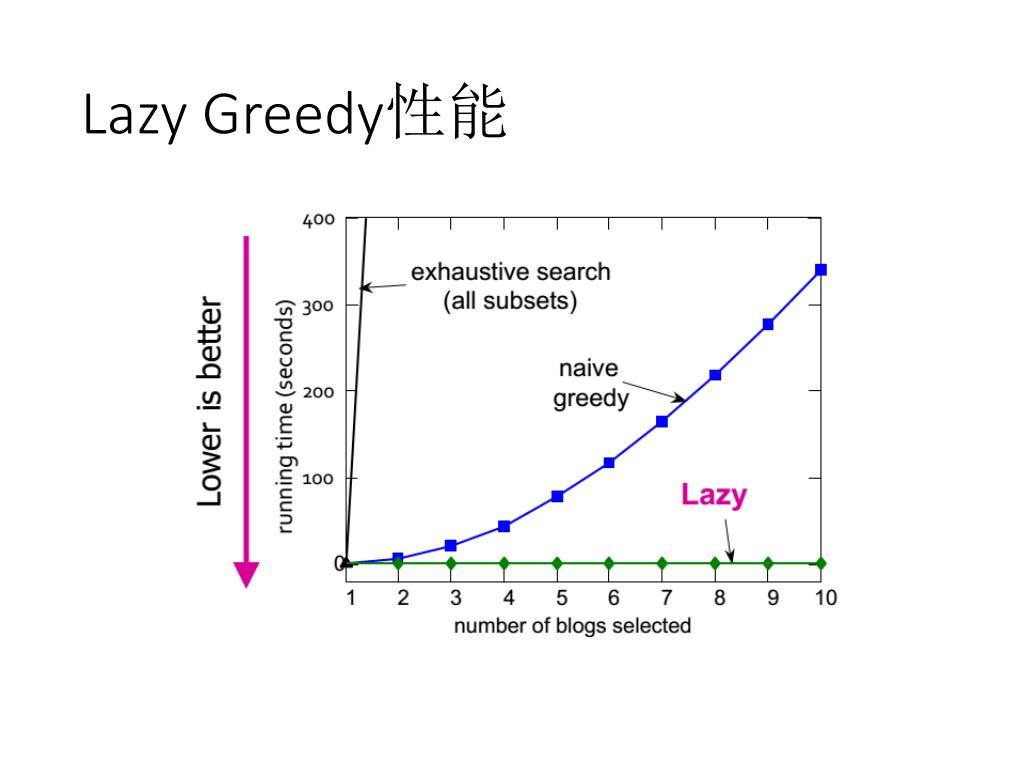 Lazy Greedy性能

Lower is better

running time (seconds)

400
300
200
100
0

exhaustive search
(all subsets)

naive
greedy

Lazy

1 2 3 4 5 6 7 8 9 10
number of blogs selected